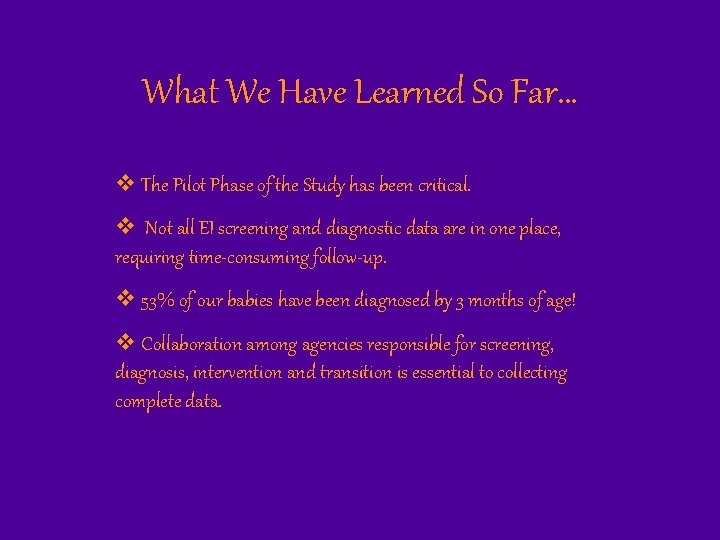 What We Have Learned So Far…

❖ The Pilot Phase of the Study has been critical.

❖ Not all EI screening and diagnostic data are in one place, requiring time-consuming follow-up.

❖ 53% of our babies have been diagnosed by 3 months of age!

❖ Collaboration among agencies responsible for screening, diagnosis, intervention and transition is essential to collecting complete data.